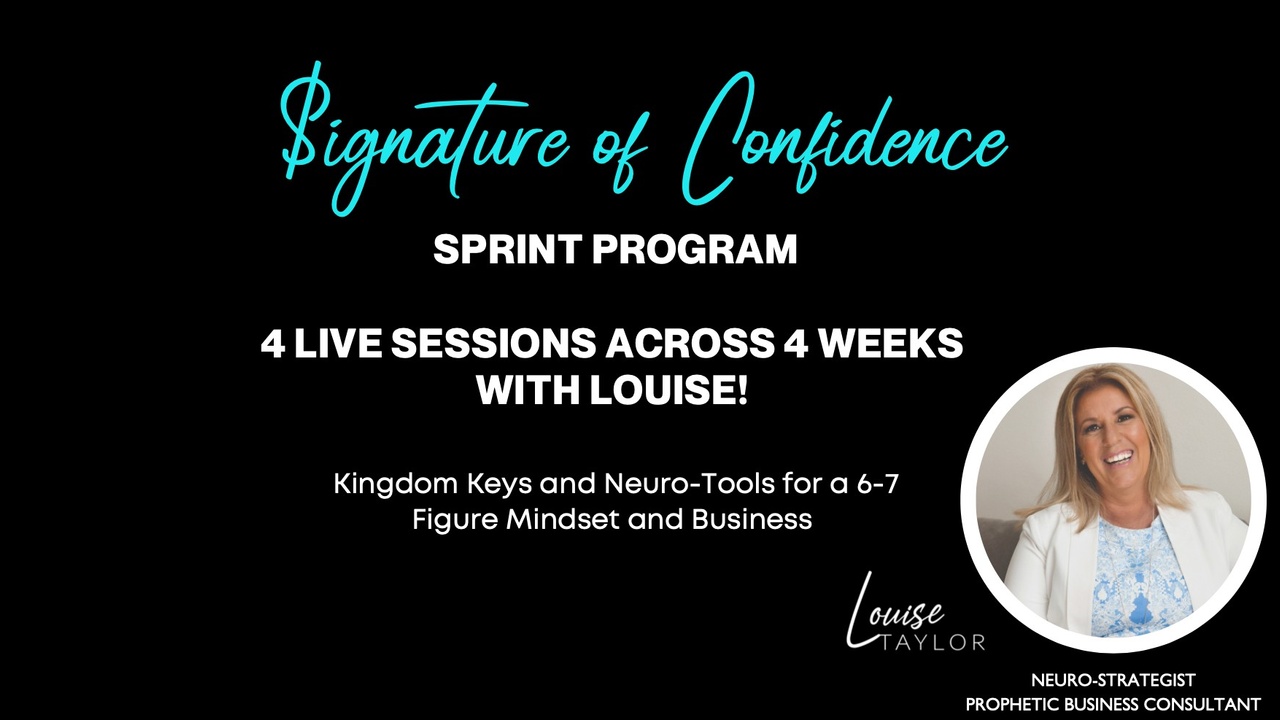 $ignature of Confidence

SPRINT PROGRAM

4 LIVE SESSIONS ACROSS 4 WEEKS WITH LOUISE!

Kingdom Keys and Neuro-Tools for a 6-7 Figure Mindset and Business

Louise TAYLOR

NEURO-STRATEGIST
PROPHETIC BUSINESS CONSULTANT